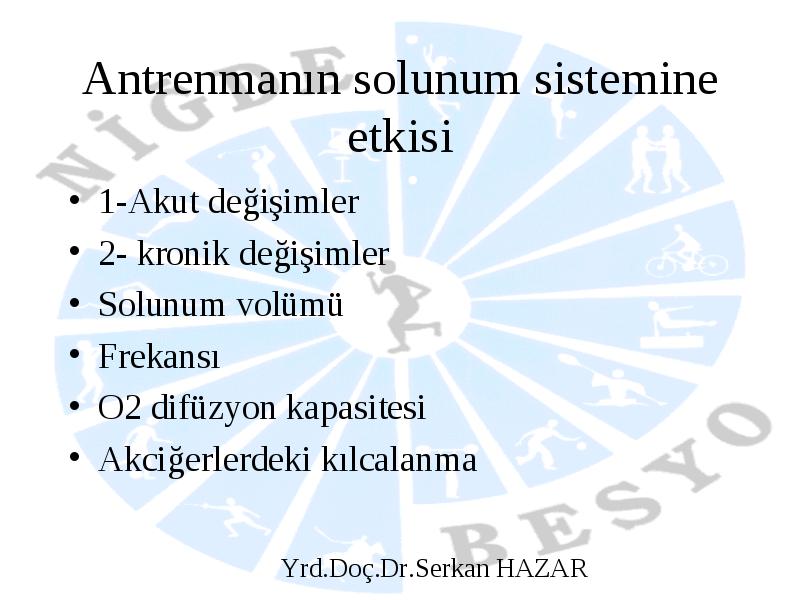 NİGDE

Antrenmanın solunum sistemine etkisi

• 1-Akut değişimler
• 2- kronik değişimler
• Solunum volümü
• Frekansı
• O2 difüzyon kapasitesi
• Akciğerlerdeki kılcalanma

BESYO

Yrd.Doç.Dr.Serkan HAZAR